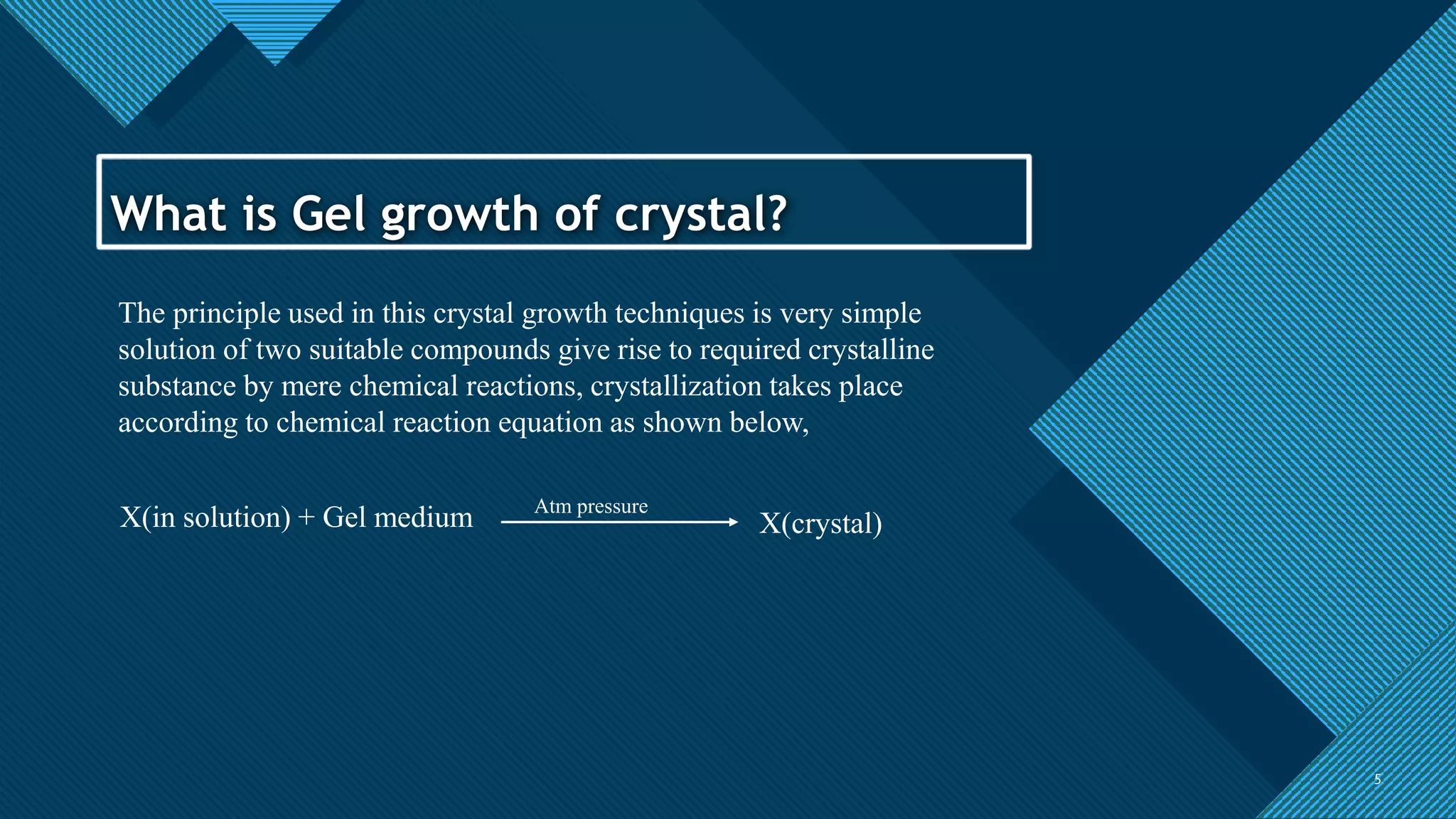 What is Gel growth of crystal?

The principle used in this crystal growth techniques is very simple solution of two suitable compounds give rise to required crystalline substance by mere chemical reactions, crystallization takes place according to chemical reaction equation as shown below,

X(in solution) + Gel medium $\xrightarrow{\text{Atm pressure}}$ X(crystal)

5